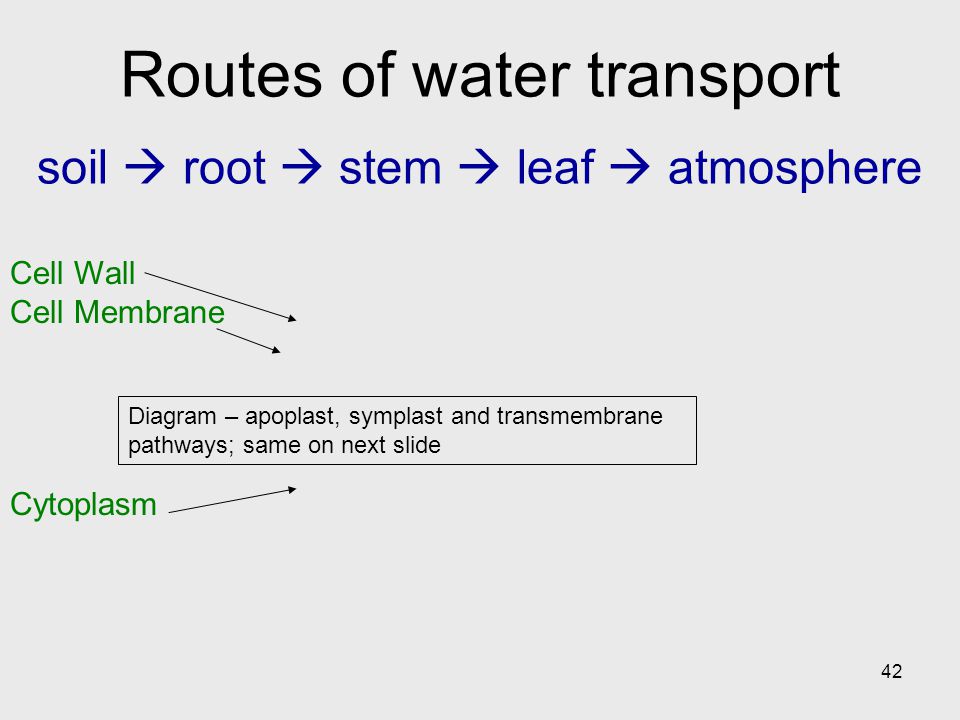 Routes of water transport

soil → root → stem → leaf → atmosphere

Cell Wall
Cell Membrane

Diagram – apoplast, symplast and transmembrane pathways; same on next slide

Cytoplasm

42